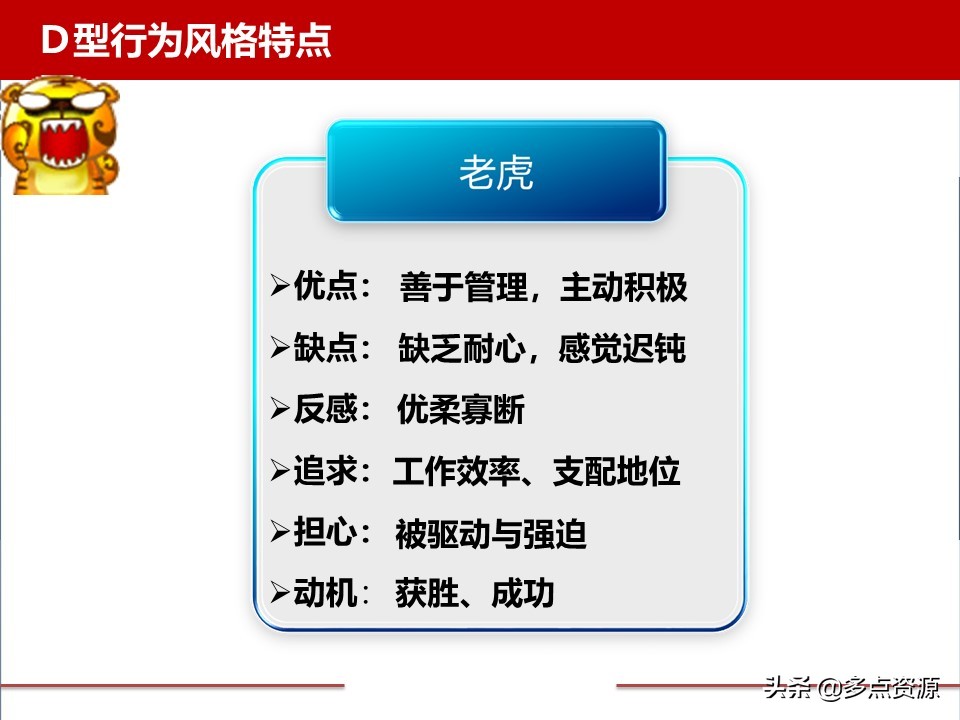 D型行为风格特点

老虎

➢优点： 善于管理，主动积极
➢缺点： 缺乏耐心，感觉迟钝
➢反感： 优柔寡断
➢追求：工作效率、支配地位
➢担心： 被驱动与强迫
➢动机： 获胜、成功

头条 @多点资源